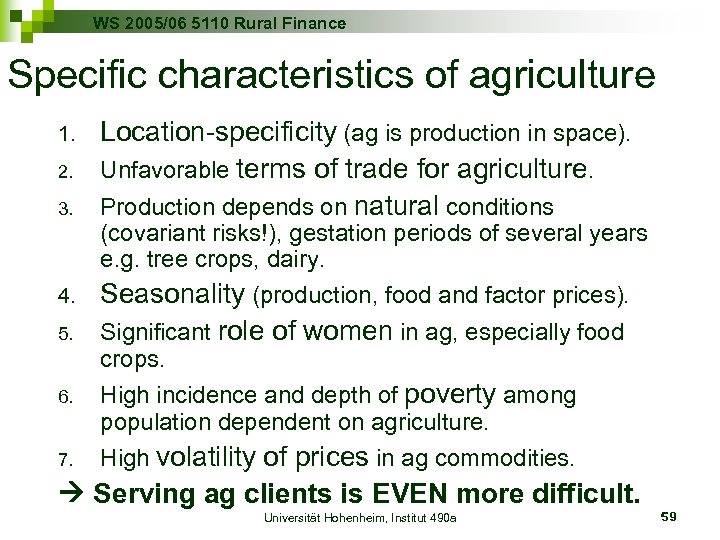 WS 2005/06 5110 Rural Finance

Specific characteristics of agriculture

1. Location-specificity (ag is production in space).
2. Unfavorable terms of trade for agriculture.
3. Production depends on natural conditions (covariant risks!), gestation periods of several years e.g. tree crops, dairy.
4. Seasonality (production, food and factor prices).
5. Significant role of women in ag, especially food crops.
6. High incidence and depth of poverty among population dependent on agriculture.
7. High volatility of prices in ag commodities.

→ Serving ag clients is EVEN more difficult.

Universität Hohenheim, Institut 490a

59